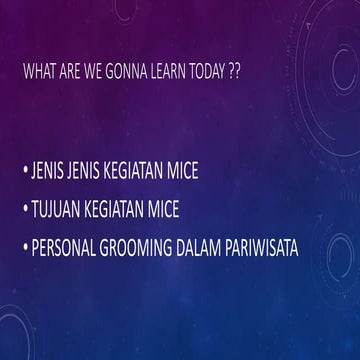 WHAT ARE WE GONNA LEARN TODAY ??

• JENIS JENIS KEGIATAN MICE
• TUJUAN KEGIATAN MICE
• PERSONAL GROOMING DALAM PARIWISATA